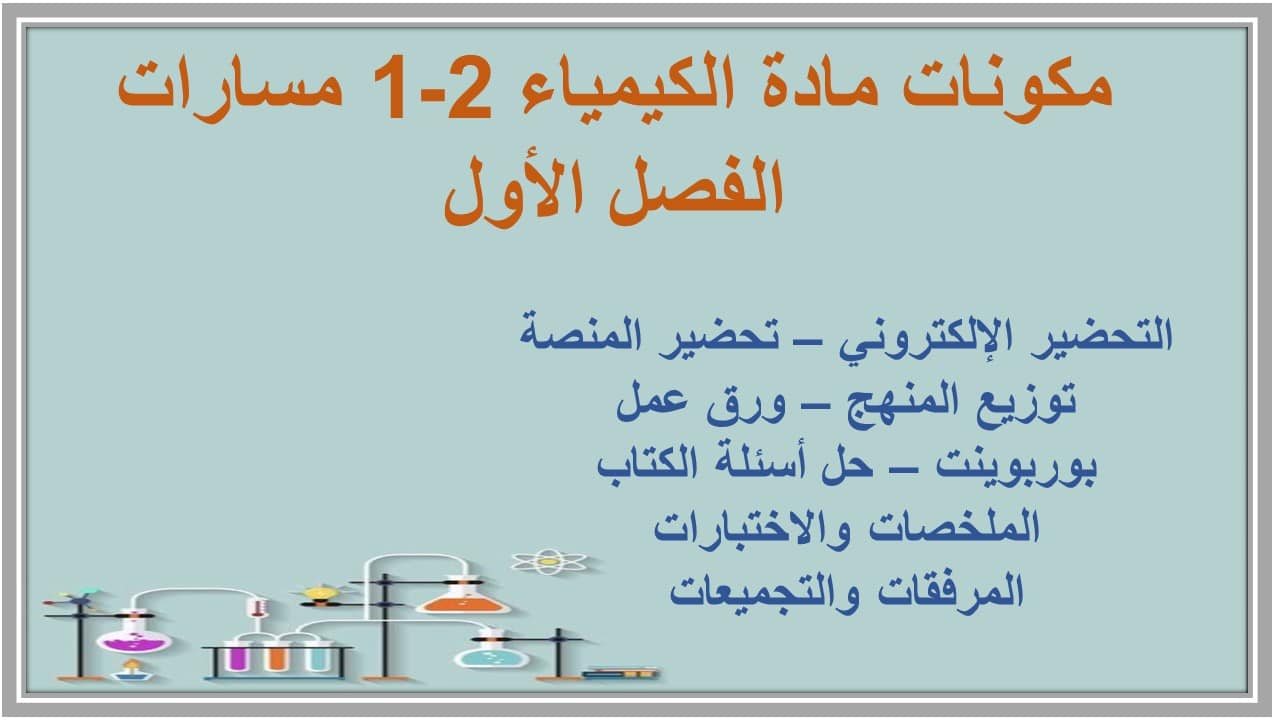 مكونات مادة الكيمياء 2-1 مسارات
الفصل الأول

التحضير الإلكتروني – تحضير المنصة
توزيع المنهج – ورق عمل
بوربوينت – حل أسئلة الكتاب
الملخصات والاختبارات
المرفقات والتجميعات